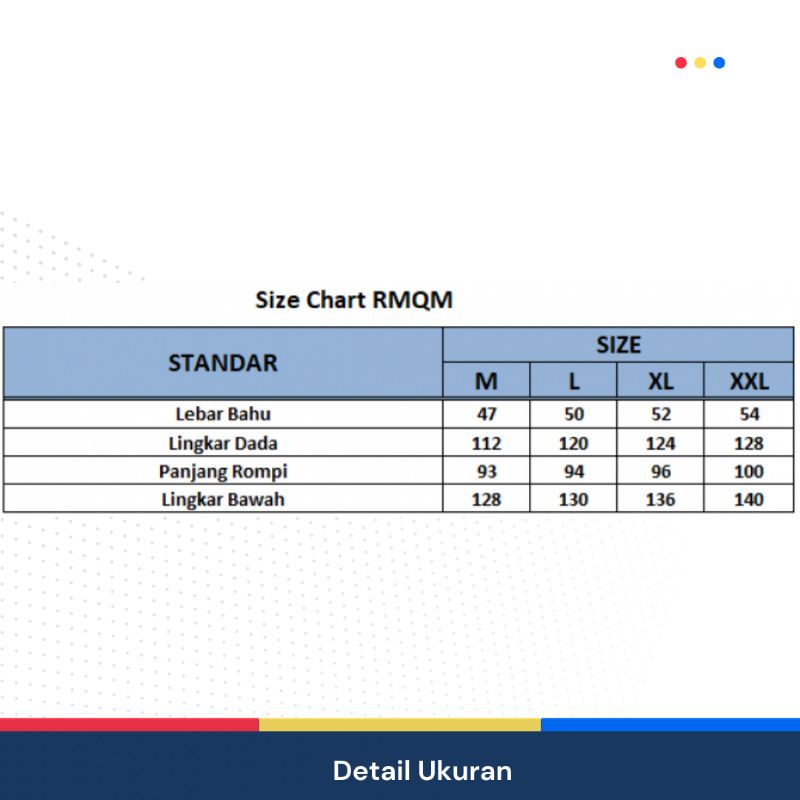 Size Chart RMQM

| STANDAR | SIZE | | | |
|---|---|---|---|---|
| | M | L | XL | XXL |
| Lebar Bahu | 47 | 50 | 52 | 54 |
| Lingkar Dada | 112 | 120 | 124 | 128 |
| Panjang Rompi | 93 | 94 | 96 | 100 |
| Lingkar Bawah | 128 | 130 | 136 | 140 |

Detail Ukuran